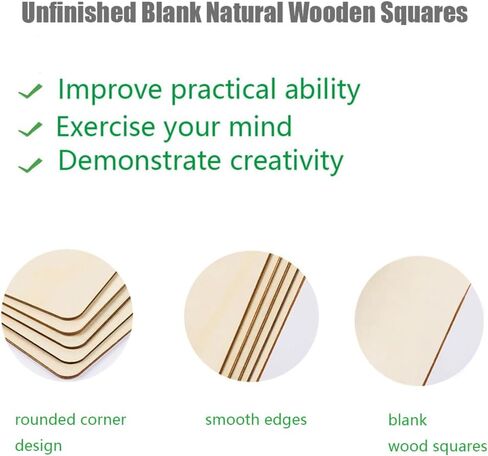 Unfinished Blank Natural Wooden Squares

Improve practical ability
Exercise your mind
Demonstrate creativity

rounded corner design

smooth edges

blank wood squares